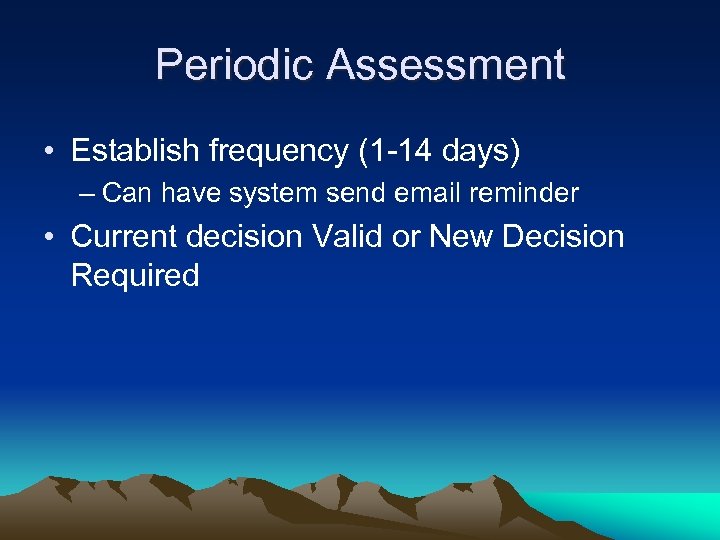 Periodic Assessment

• Establish frequency (1-14 days)
– Can have system send email reminder
• Current decision Valid or New Decision Required